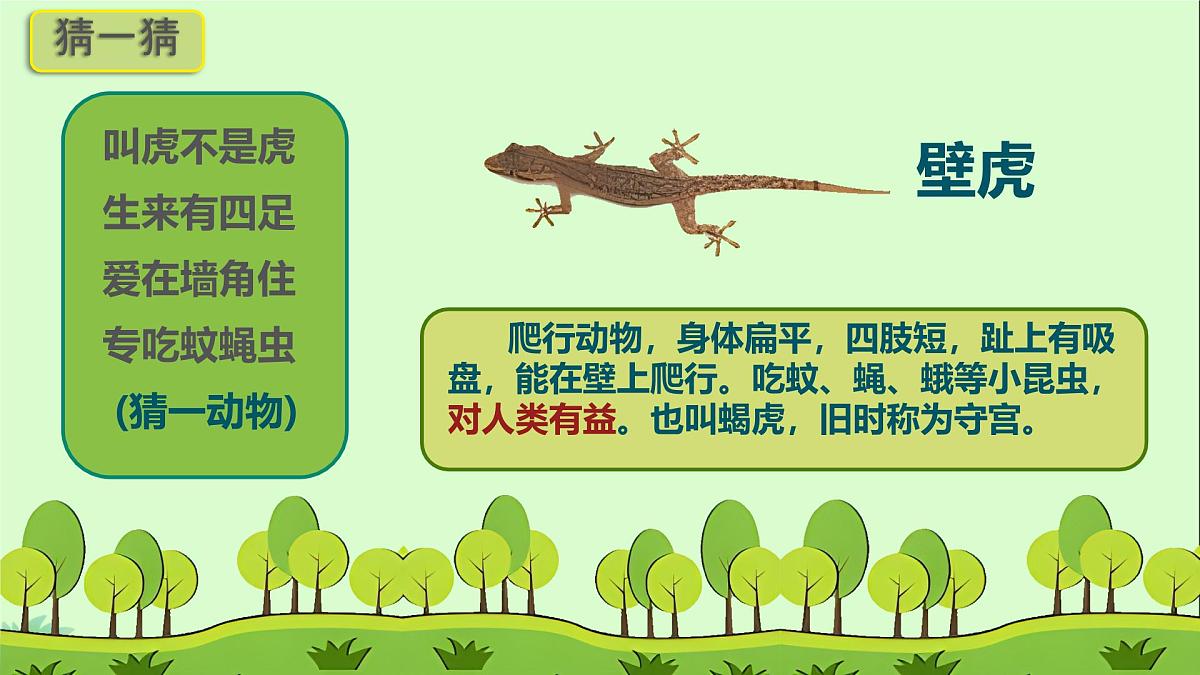 猜一猜

叫虎不是虎
生来有四足
爱在墙角住
专吃蚊蝇虫
(猜一动物)

壁虎

爬行动物，身体扁平，四肢短，趾上有吸盘，能在壁上爬行。吃蚊、蝇、蛾等小昆虫，对人类有益。也叫蝎虎，旧时称为守宫。